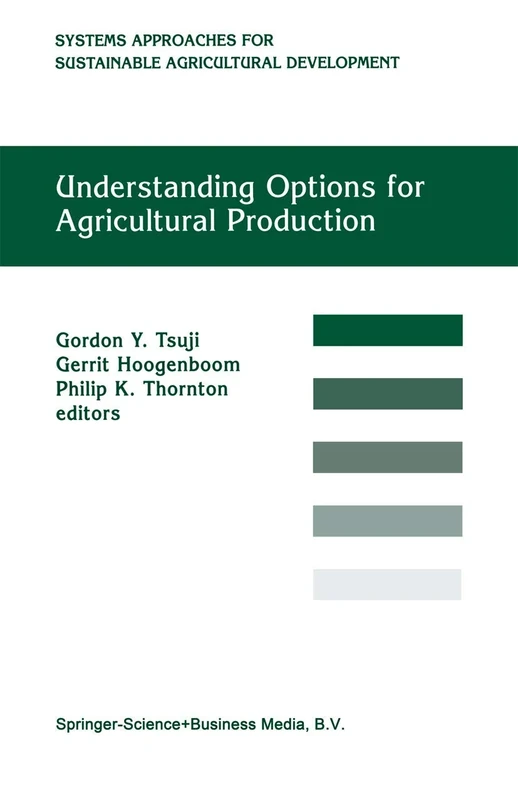 SYSTEMS APPROACHES FOR
SUSTAINABLE AGRICULTURAL DEVELOPMENT

Understanding Options for Agricultural Production

Gordon Y. Tsuji
Gerrit Hoogenboom
Philip K. Thornton
editors

Springer-Science+Business Media, B.V.